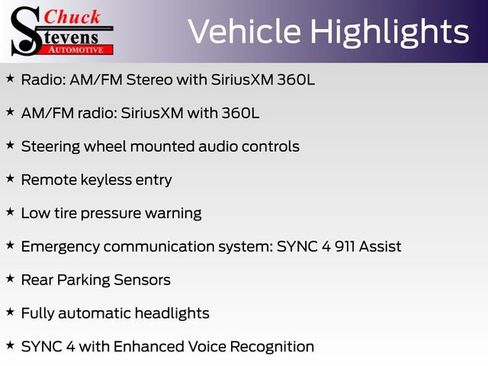 Chuck Stevens AUTOMOTIVE

Vehicle Highlights

★ Radio: AM/FM Stereo with SiriusXM 360L

★ AM/FM radio: SiriusXM with 360L

★ Steering wheel mounted audio controls

★ Remote keyless entry

★ Low tire pressure warning

★ Emergency communication system: SYNC 4 911 Assist

★ Rear Parking Sensors

★ Fully automatic headlights

★ SYNC 4 with Enhanced Voice Recognition